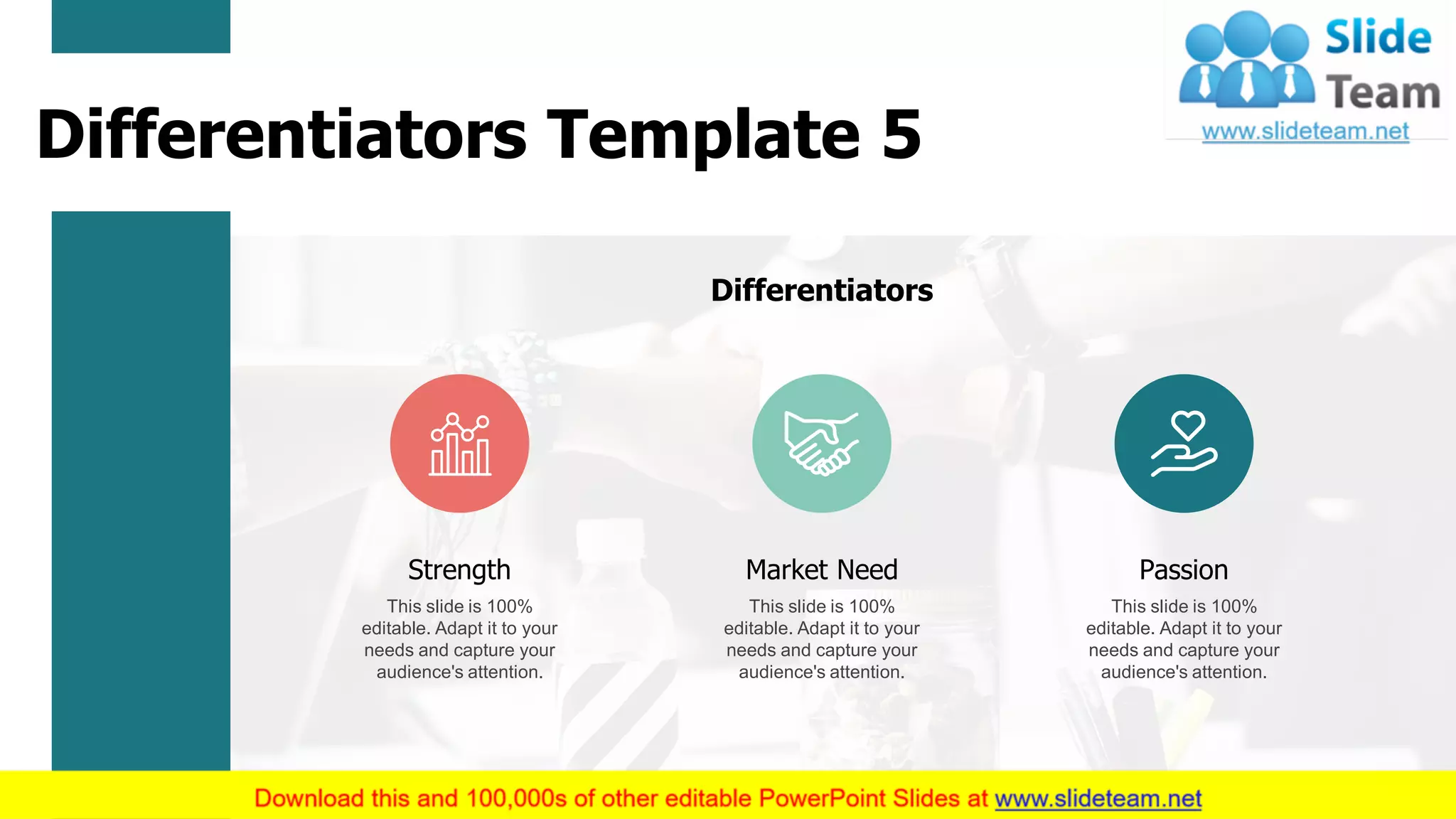 Differentiators Template 5

Slide Team
www.slideteam.net

Differentiators

Strength
This slide is 100% editable. Adapt it to your needs and capture your audience's attention.

Market Need
This slide is 100% editable. Adapt it to your needs and capture your audience's attention.

Passion
This slide is 100% editable. Adapt it to your needs and capture your audience's attention.

Download this and 100,000s of other editable PowerPoint Slides at www.slideteam.net